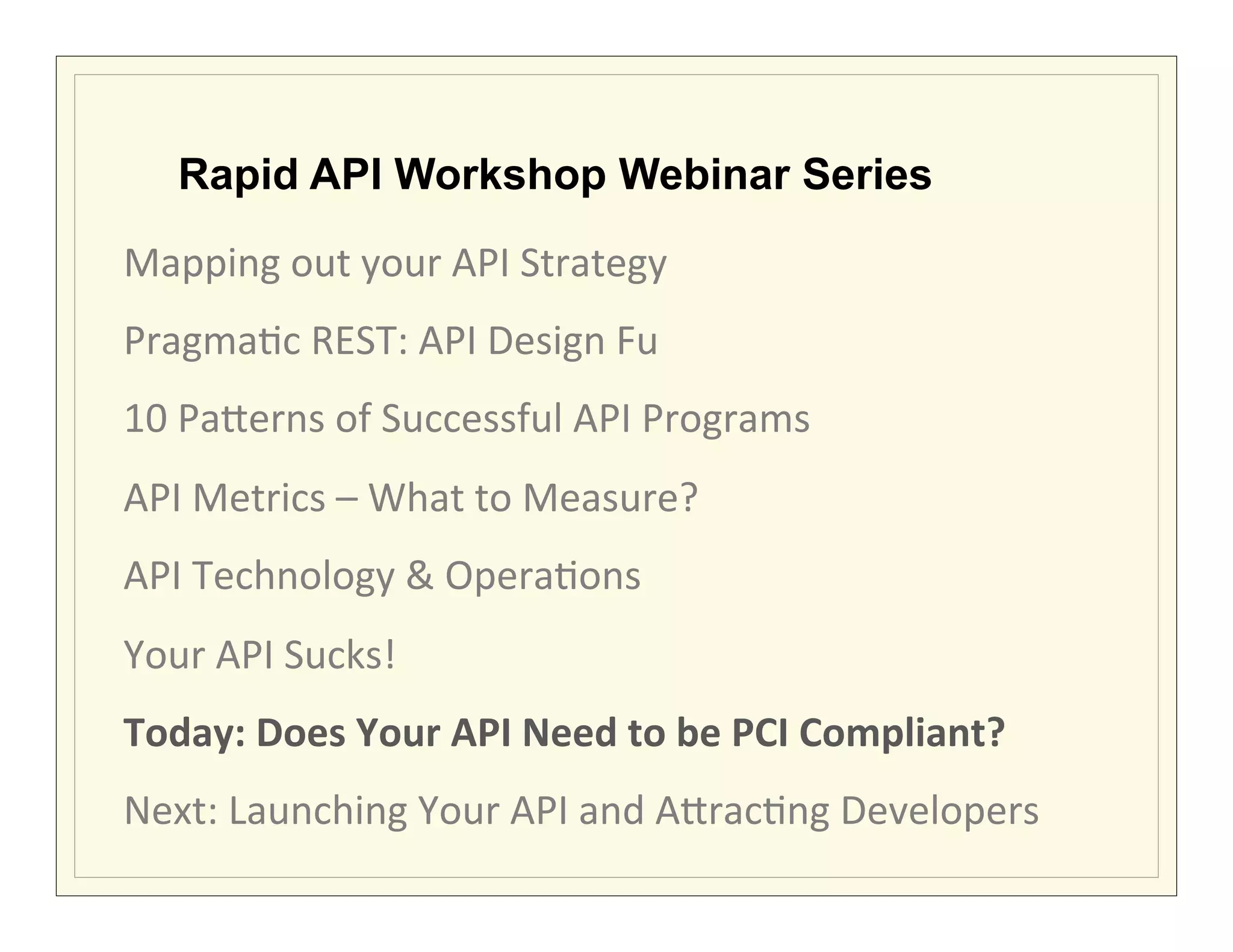 Rapid API Workshop Webinar Series

Mapping out your API Strategy

Pragmatic REST: API Design Fu

10 Patterns of Successful API Programs

API Metrics – What to Measure?

API Technology & Operations

Your API Sucks!

Today: Does Your API Need to be PCI Compliant?

Next: Launching Your API and Attracting Developers